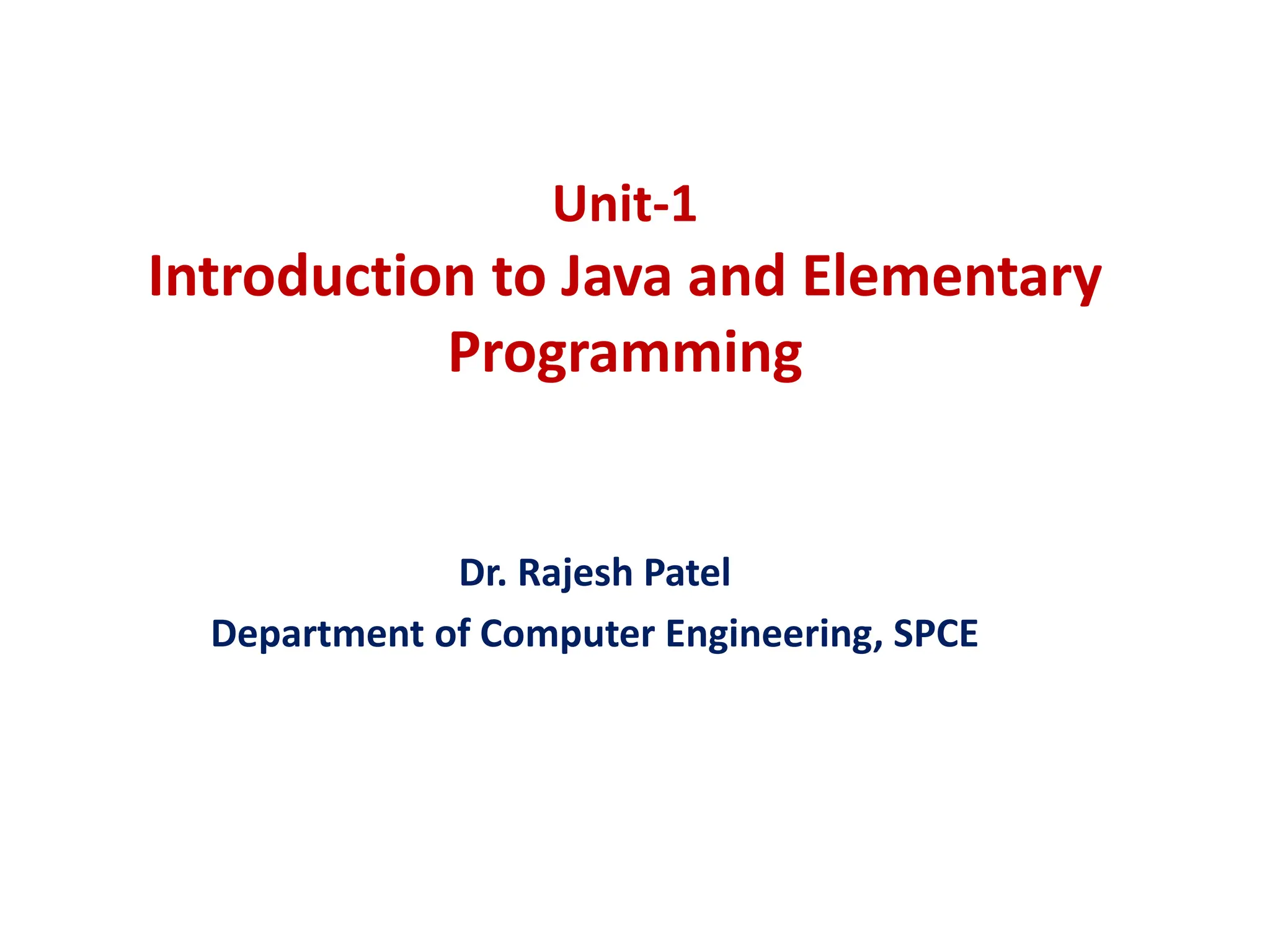 Unit-1
Introduction to Java and Elementary Programming

Dr. Rajesh Patel
Department of Computer Engineering, SPCE